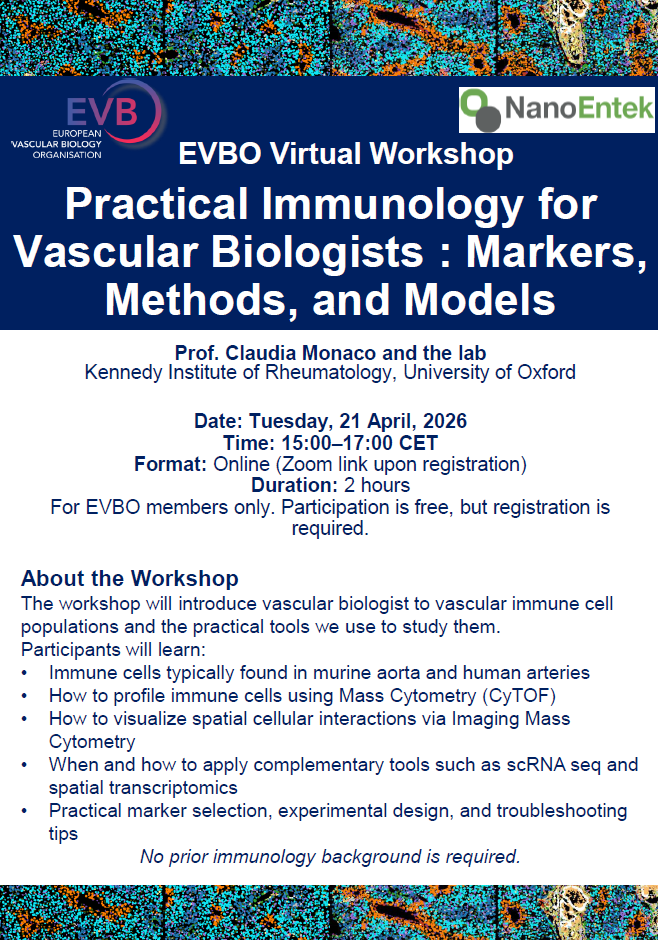 EVB
EUROPEAN VASCULAR BIOLOGY ORGANISATION

NanoEntek

EVBO Virtual Workshop

Practical Immunology for Vascular Biologists : Markers, Methods, and Models

Prof. Claudia Monaco and the lab
Kennedy Institute of Rheumatology, University of Oxford

Date: Tuesday, 21 April, 2026
Time: 15:00–17:00 CET
Format: Online (Zoom link upon registration)
Duration: 2 hours
For EVBO members only. Participation is free, but registration is required.

About the Workshop
The workshop will introduce vascular biologist to vascular immune cell populations and the practical tools we use to study them.
Participants will learn:
• Immune cells typically found in murine aorta and human arteries
• How to profile immune cells using Mass Cytometry (CyTOF)
• How to visualize spatial cellular interactions via Imaging Mass Cytometry
• When and how to apply complementary tools such as scRNA seq and spatial transcriptomics
• Practical marker selection, experimental design, and troubleshooting tips
No prior immunology background is required.